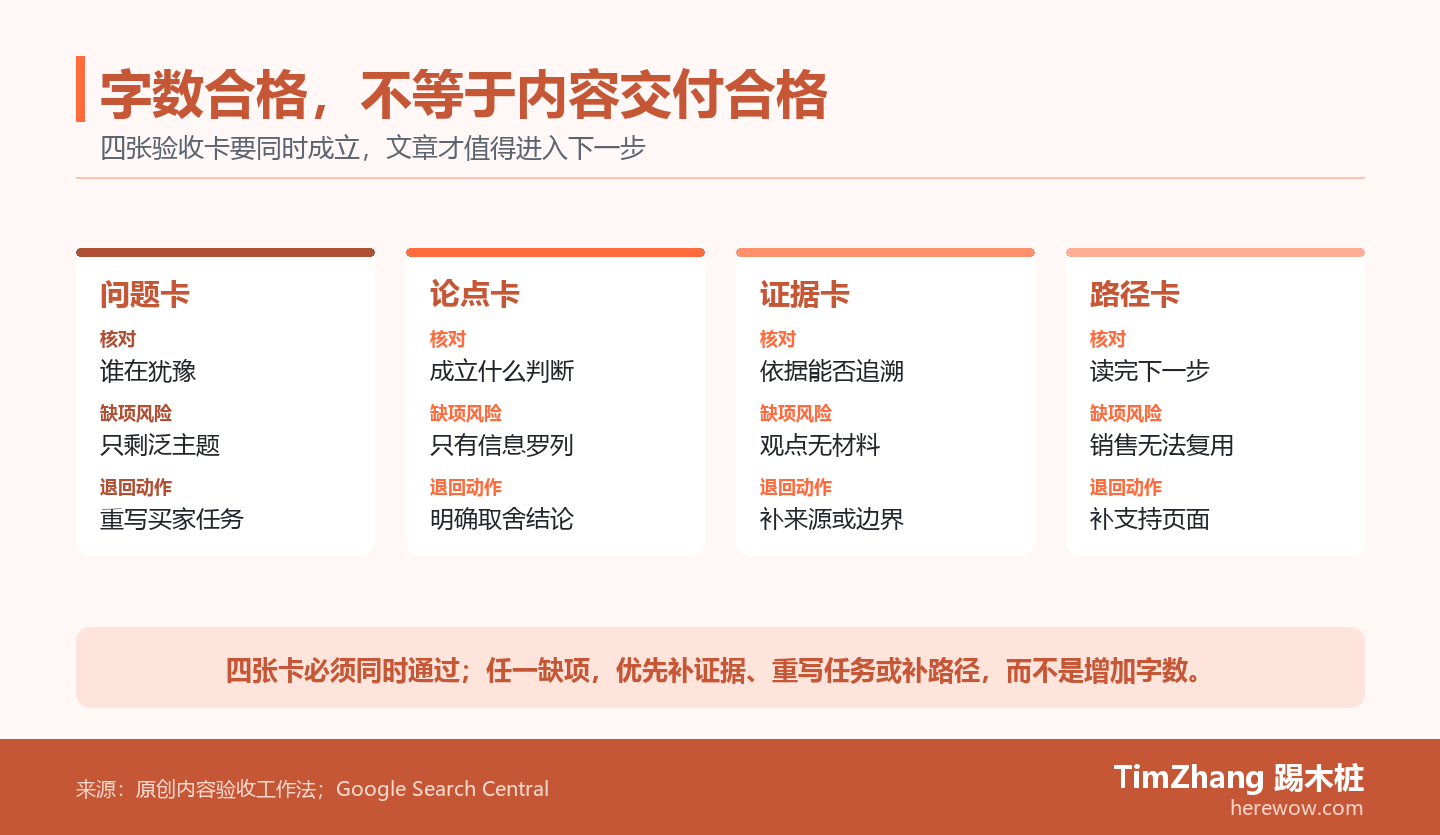 字数合格，不等于内容交付合格

四张验收卡要同时成立，文章才值得进入下一步

问题卡
核对
谁在犹豫
缺项风险
只剩泛主题
退回动作
重写买家任务

论点卡
核对
成立什么判断
缺项风险
只有信息罗列
退回动作
明确取舍结论

证据卡
核对
依据能否追溯
缺项风险
观点无材料
退回动作
补来源或边界

路径卡
核对
读完下一步
缺项风险
销售无法复用
退回动作
补支持页面

四张卡必须同时通过；任一缺项，优先补证据、重写任务或补路径，而不是增加字数。

来源：原创内容验收工作法；Google Search Central

TimZhang 踢木桩
herewow.com